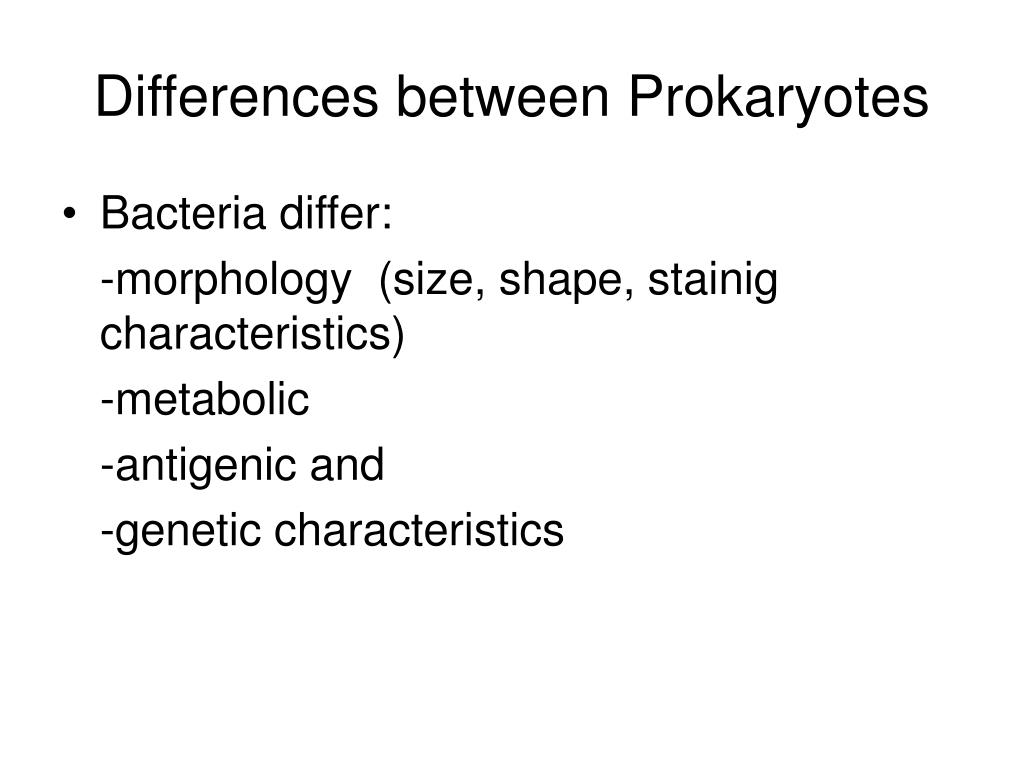 Differences between Prokaryotes

• Bacteria differ:

-morphology (size, shape, stainig characteristics)

-metabolic

-antigenic and

-genetic characteristics